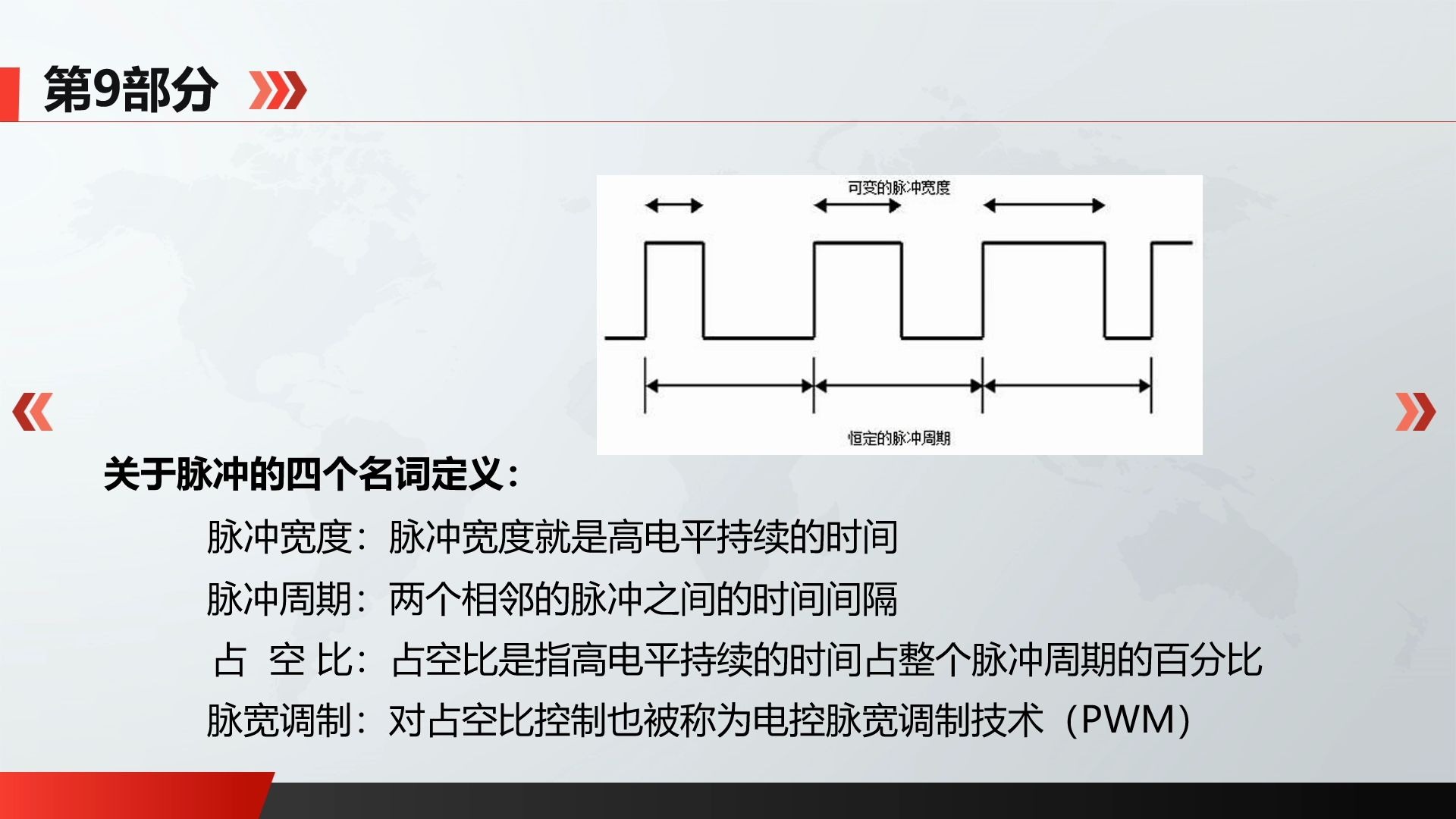 第9部分

可变的脉冲宽度

恒定的脉冲周期

关于脉冲的四个名词定义：

脉冲宽度：脉冲宽度就是高电平持续的时间

脉冲周期：两个相邻的脉冲之间的时间间隔

占 空 比：占空比是指高电平持续的时间占整个脉冲周期的百分比

脉宽调制：对占空比控制也被称为电控脉宽调制技术（PWM）